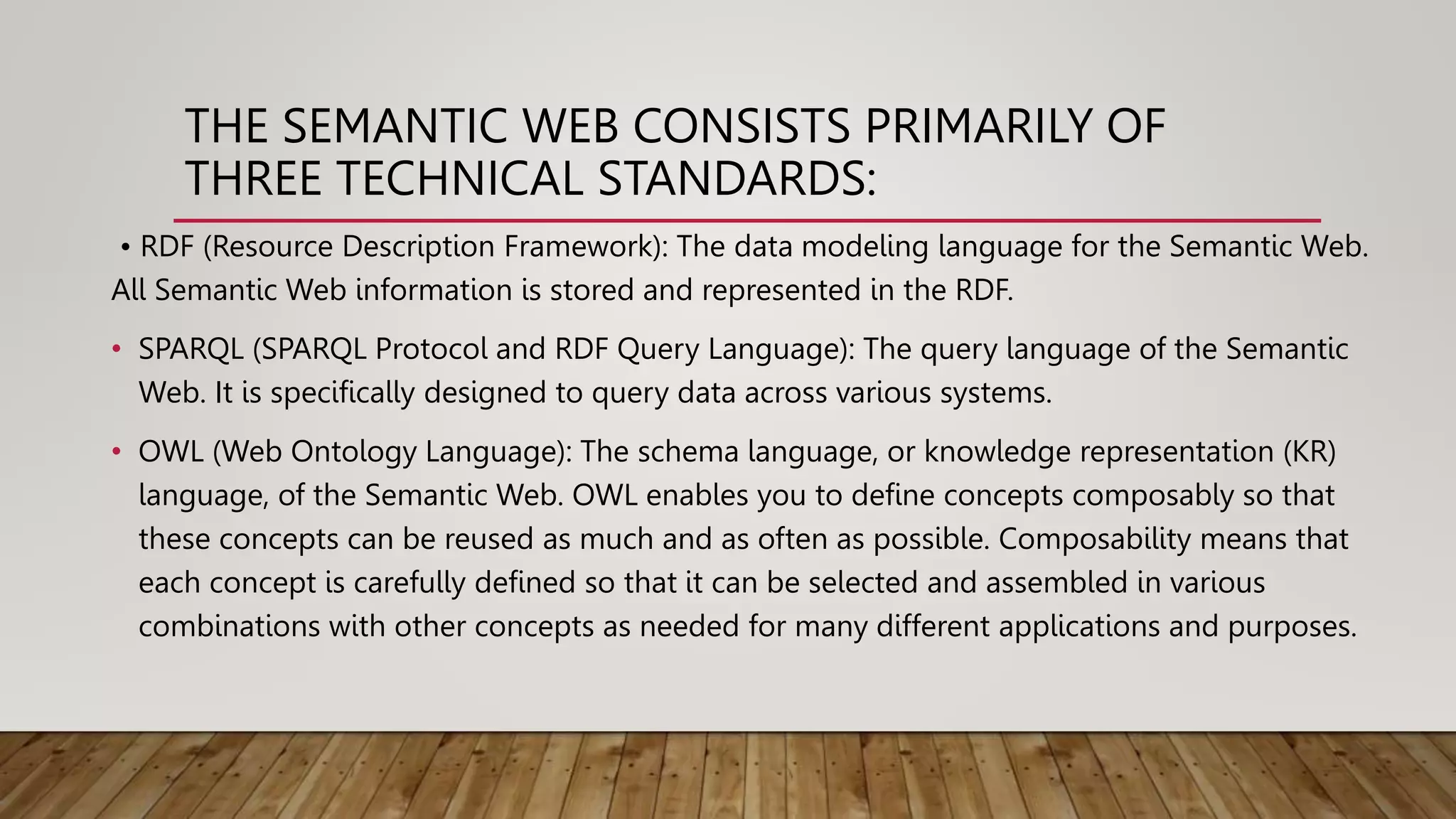 THE SEMANTIC WEB CONSISTS PRIMARILY OF THREE TECHNICAL STANDARDS:

• RDF (Resource Description Framework): The data modeling language for the Semantic Web. All Semantic Web information is stored and represented in the RDF.

• SPARQL (SPARQL Protocol and RDF Query Language): The query language of the Semantic Web. It is specifically designed to query data across various systems.

• OWL (Web Ontology Language): The schema language, or knowledge representation (KR) language, of the Semantic Web. OWL enables you to define concepts composably so that these concepts can be reused as much and as often as possible. Composability means that each concept is carefully defined so that it can be selected and assembled in various combinations with other concepts as needed for many different applications and purposes.